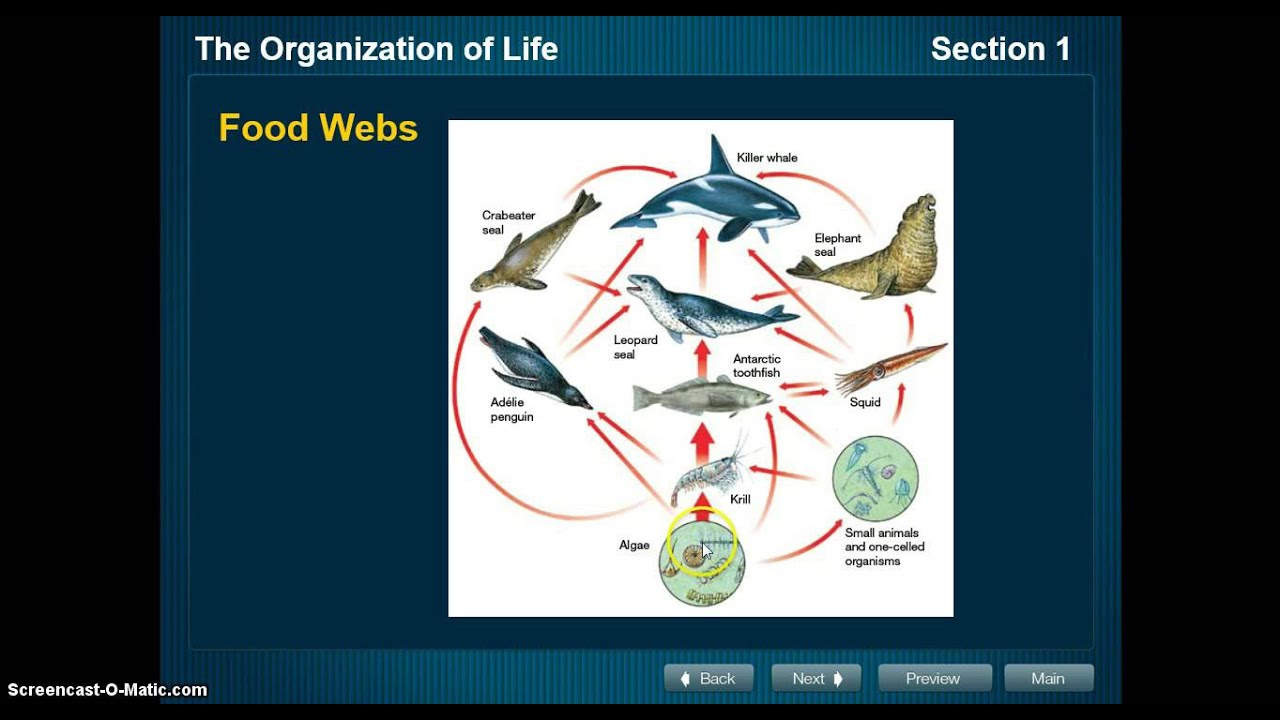 The Organization of Life

Section 1

Food Webs

Killer whale

Crabeater seal

Elephant seal

Leopard seal

Antarctic toothfish

Adélie penguin

Squid

Krill

Algae

Small animals and one-celled organisms

Back

Next

Preview

Main

Screencast-O-Matic.com